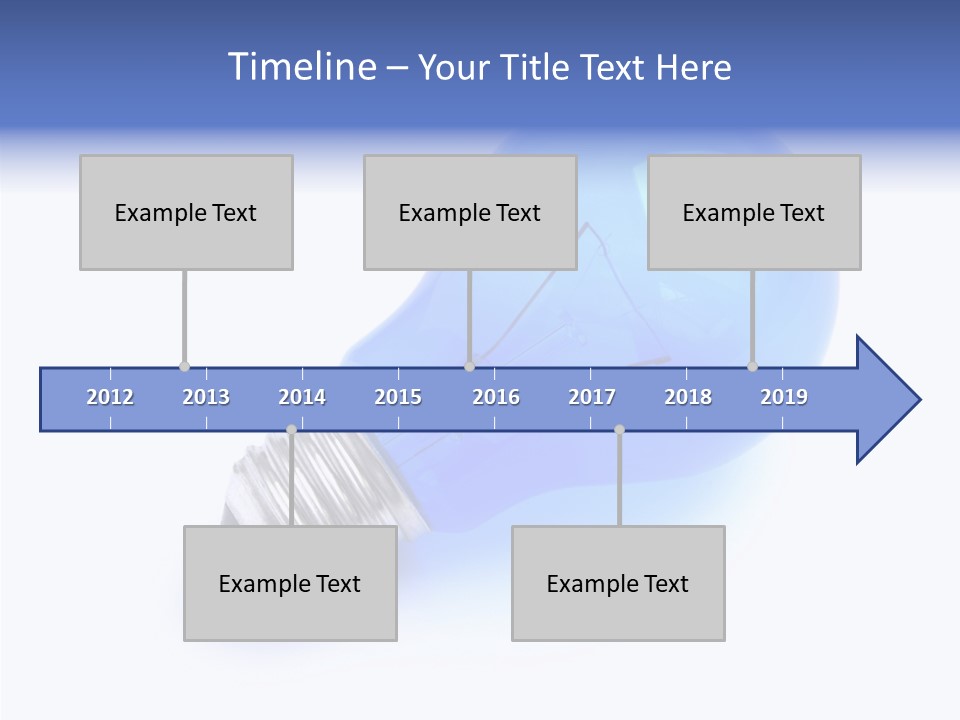 Timeline – Your Title Text Here

Example Text

Example Text

Example Text

2012 2013 2014 2015 2016 2017 2018 2019

Example Text

Example Text